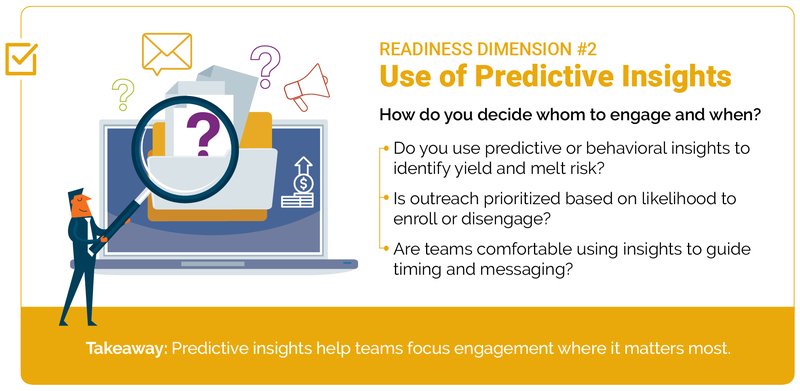 READINESS DIMENSION #2
Use of Predictive Insights

How do you decide whom to engage and when?

Do you use predictive or behavioral insights to identify yield and melt risk?

Is outreach prioritized based on likelihood to enroll or disengage?

Are teams comfortable using insights to guide timing and messaging?

Takeaway: Predictive insights help teams focus engagement where it matters most.